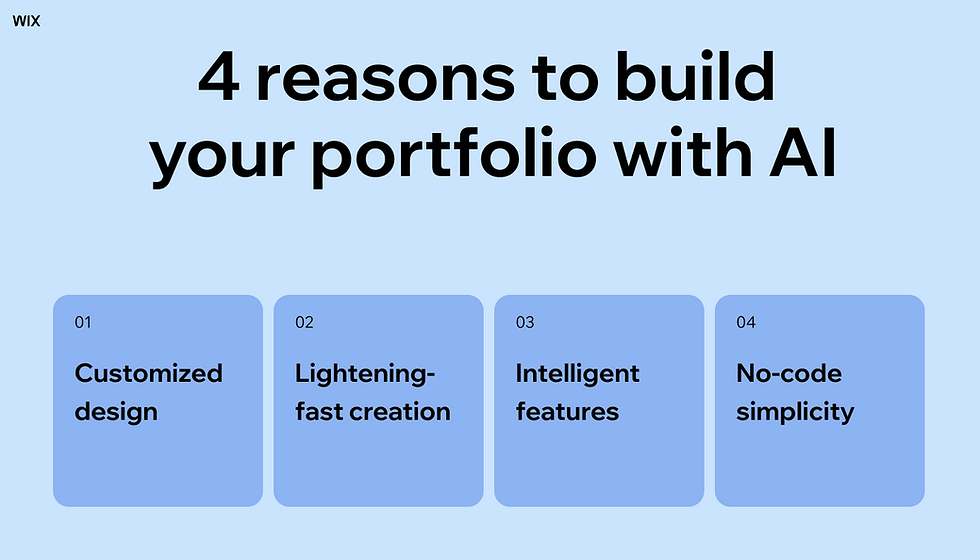 WIX

4 reasons to build your portfolio with AI

01
Customized design

02
Lightening-fast creation

03
Intelligent features

04
No-code simplicity